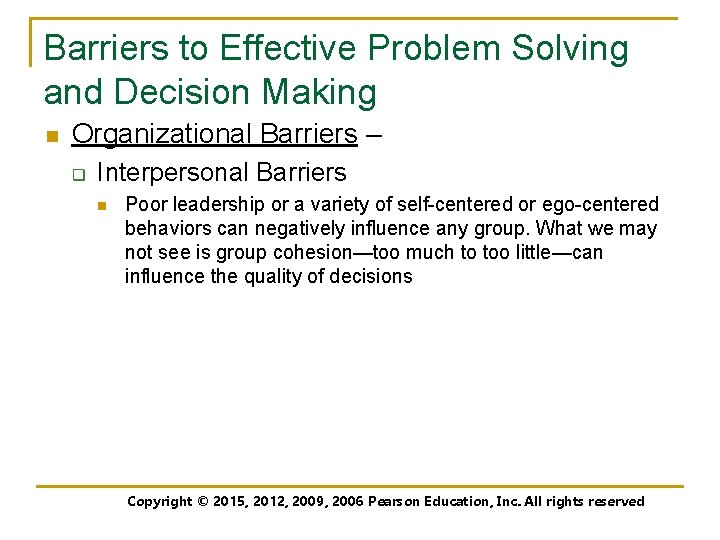 Barriers to Effective Problem Solving and Decision Making

Organizational Barriers –

Interpersonal Barriers

Poor leadership or a variety of self-centered or ego-centered behaviors can negatively influence any group. What we may not see is group cohesion—too much to too little—can influence the quality of decisions

Copyright © 2015, 2012, 2009, 2006 Pearson Education, Inc. All rights reserved